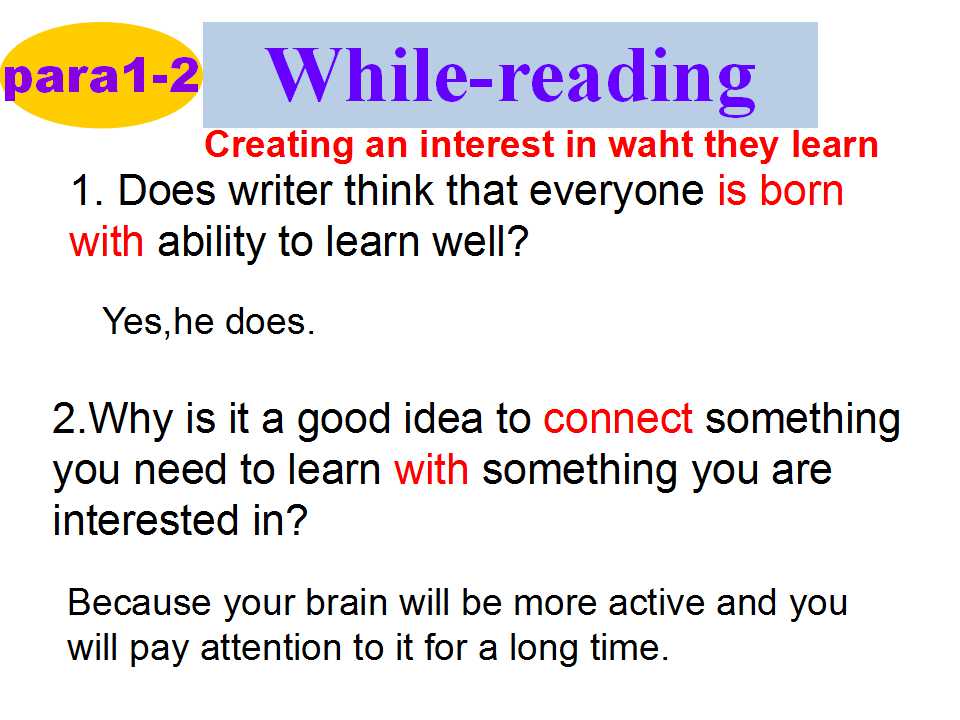 para1-2

While-reading

Creating an interest in waht they learn

1. Does writer think that everyone is born with ability to learn well?

Yes,he does.

2.Why is it a good idea to connect something you need to learn with something you are interested in?

Because your brain will be more active and you will pay attention to it for a long time.